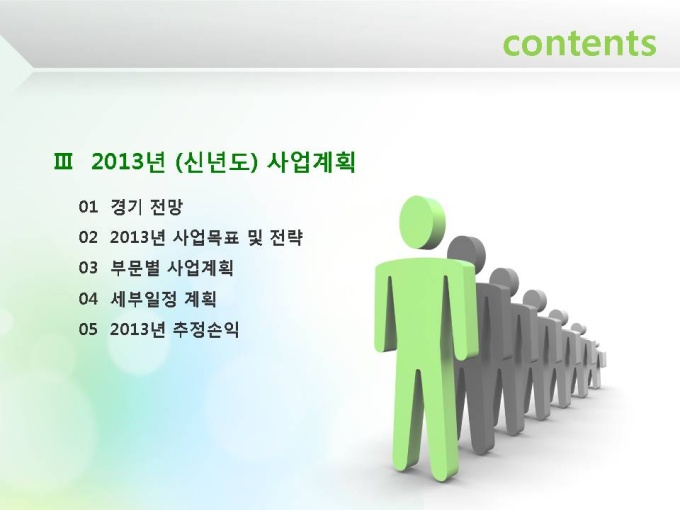 contents

Ⅲ 2013년 (신년도) 사업계획

01 경기 전망

02 2013년 사업목표 및 전략

03 부문별 사업계획

04 세부일정 계획

05 2013년 추정손익